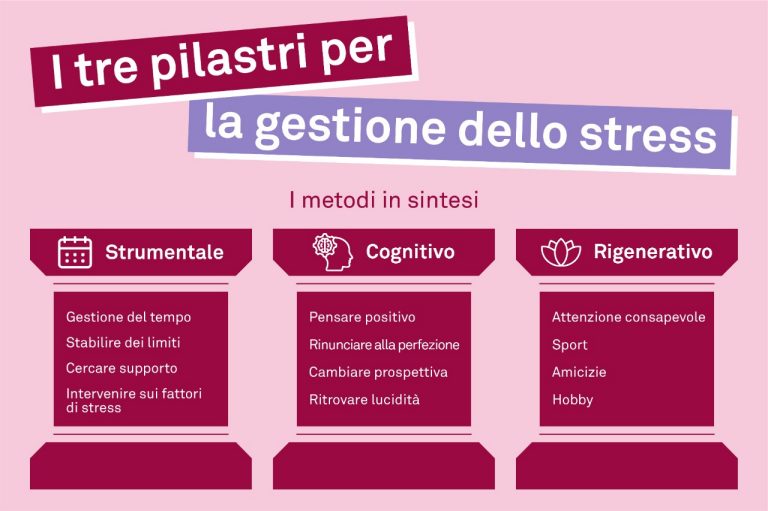 I tre pilastri per la gestione dello stress

I metodi in sintesi

Strumentale

Gestione del tempo

Stabilire dei limiti

Cercare supporto

Intervenire sui fattori di stress

Cognitivo

Pensare positivo

Rinunciare alla perfezione

Cambiare prospettiva

Ritrovare lucidità

Rigenerativo

Attenzione consapevole

Sport

Amicizie

Hobby